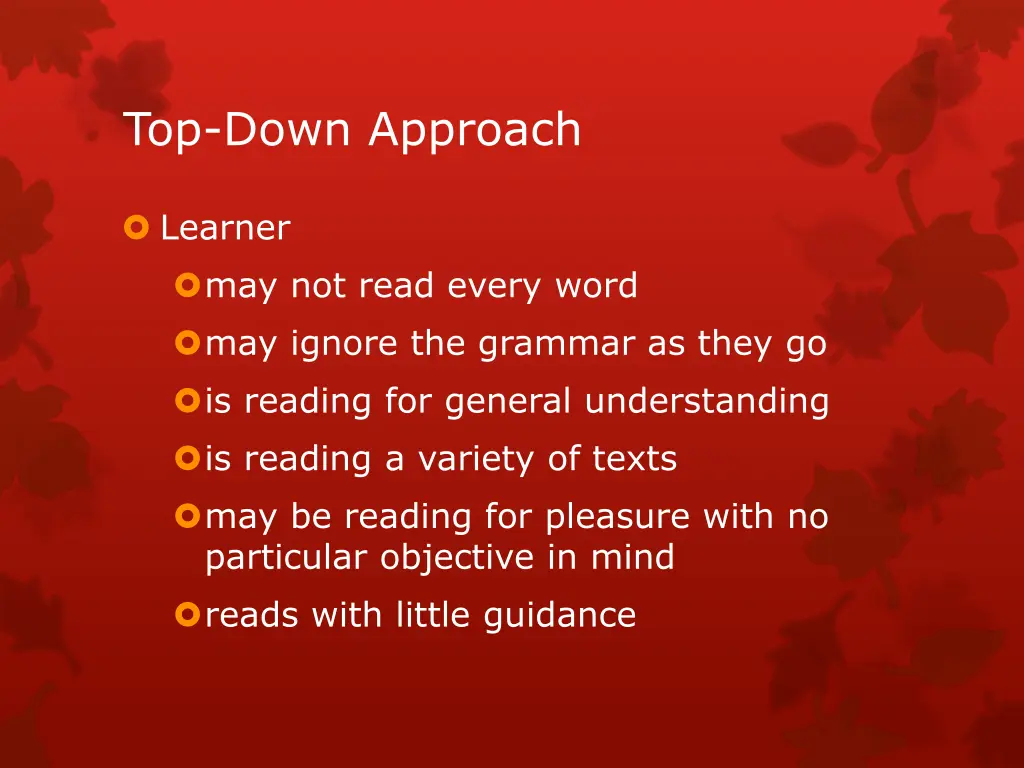 Top-Down Approach

Learner

may not read every word

may ignore the grammar as they go

is reading for general understanding

is reading a variety of texts

may be reading for pleasure with no particular objective in mind

reads with little guidance